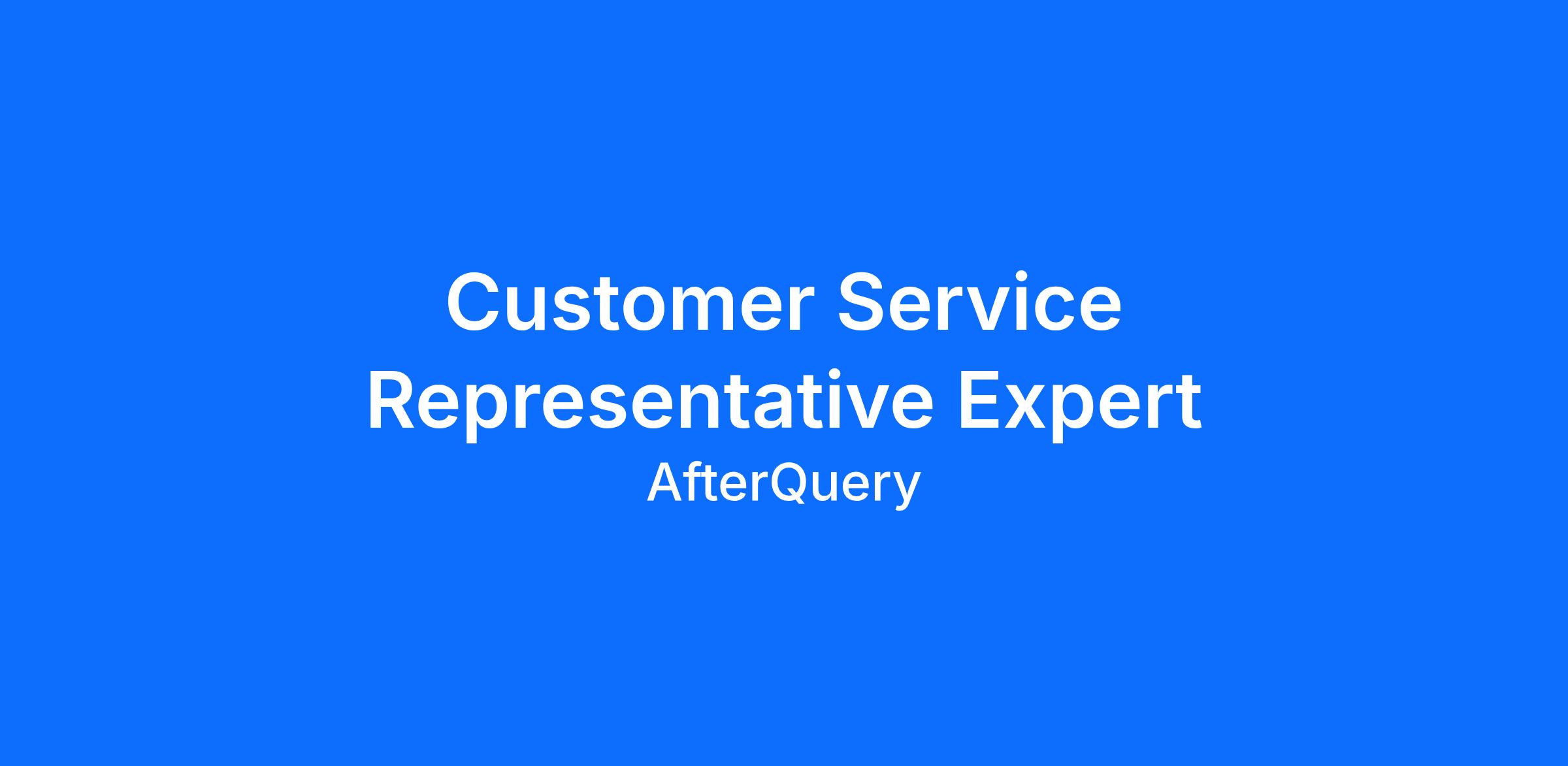 Customer Service Representative Expert

AfterQuery